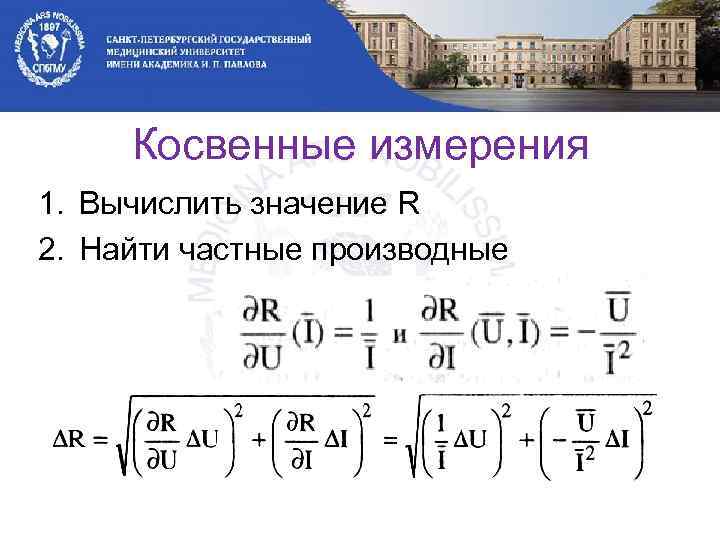 MEDICINA ARS NOBILISSIMA 1897 СПбГМУ

САНКТ-ПЕТЕРБУРГСКИЙ ГОСУДАРСТВЕННЫЙ МЕДИЦИНСКИЙ УНИВЕРСИТЕТ ИМЕНИ АКАДЕМИКА И. П. ПАВЛОВА

Косвенные измерения

1. Вычислить значение R
2. Найти частные производные

$\frac{\partial R}{\partial U}(\bar{I}) = \frac{1}{\bar{I}}$ и $\frac{\partial R}{\partial I}(\bar{U}, \bar{I}) = -\frac{\bar{U}}{\bar{I}^2}$

$\Delta R = \sqrt{\left(\frac{\partial R}{\partial U}\Delta U\right)^2 + \left(\frac{\partial R}{\partial I}\Delta I\right)^2} = \sqrt{\left(\frac{1}{\bar{I}}\Delta U\right)^2 + \left(-\frac{\bar{U}}{\bar{I}^2}\Delta I\right)^2}$